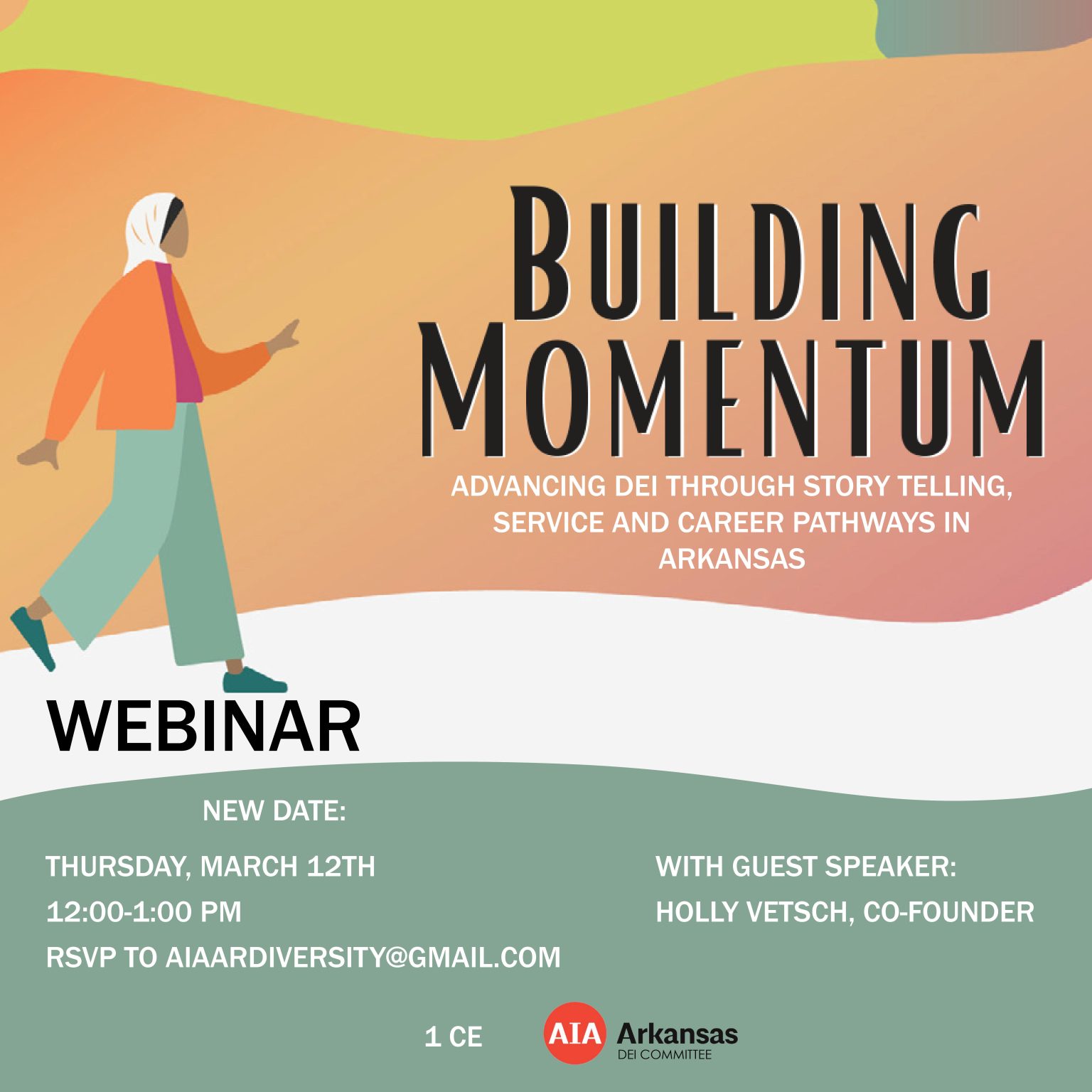 BUILDING MOMENTUM

ADVANCING DEI THROUGH STORY TELLING, SERVICE AND CAREER PATHWAYS IN ARKANSAS

WEBINAR

NEW DATE:

THURSDAY, MARCH 12TH

12:00-1:00 PM

RSVP TO AIAARDIVERSITY@GMAIL.COM

WITH GUEST SPEAKER:

HOLLY VETSCH, CO-FOUNDER

1 CE

AIA Arkansas
DEI COMMITTEE